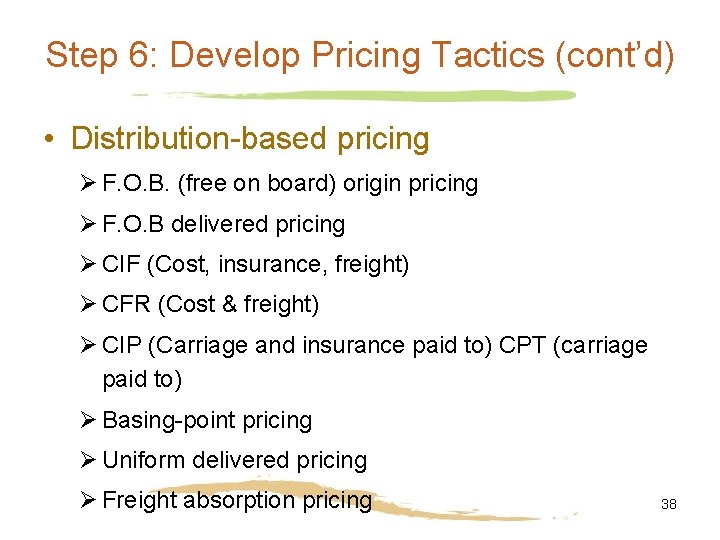 Step 6: Develop Pricing Tactics (cont'd)

• Distribution-based pricing

➢ F.O.B. (free on board) origin pricing

➢ F.O.B delivered pricing

➢ CIF (Cost, insurance, freight)

➢ CFR (Cost & freight)

➢ CIP (Carriage and insurance paid to) CPT (carriage paid to)

➢ Basing-point pricing

➢ Uniform delivered pricing

➢ Freight absorption pricing

38